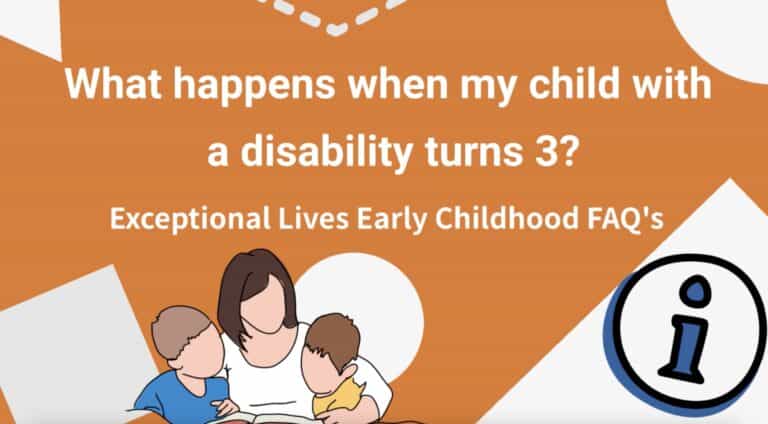 What happens when my child with a disability turns 3?

Exceptional Lives Early Childhood FAQ's

i